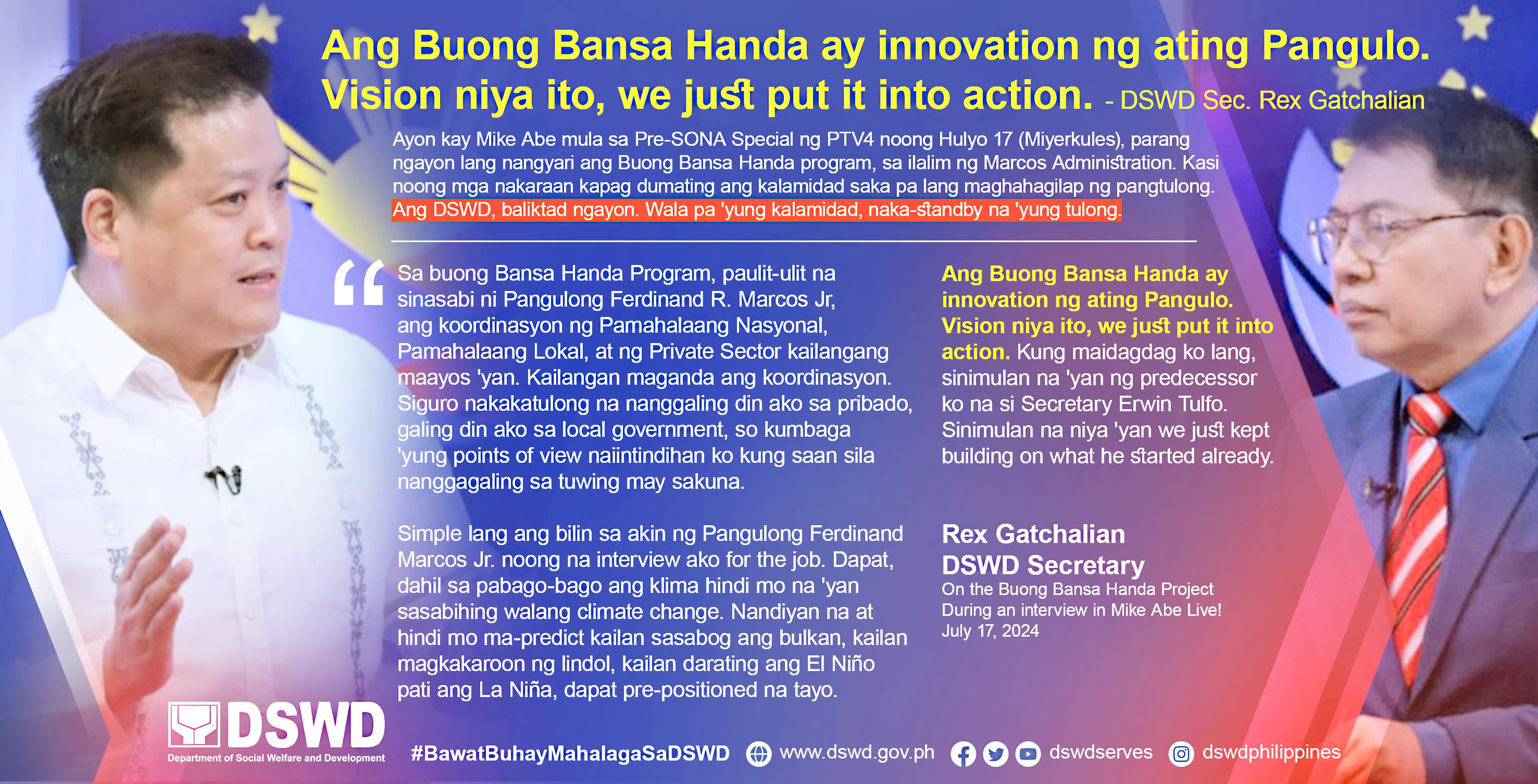 Ang Buong Bansa Handa ay innovation ng ating Pangulo. Vision niya ito, we just put it into action. - DSWD Sec. Rex Gatchalian

Ayon kay Mike Abe mula sa Pre-SONA Special ng PTV4 noong Hulyo 17 (Miyerkules), parang ngayon lang nangyari ang Buong Bansa Handa program, sa ilalim ng Marcos Administration. Kasi noong mga nakaraan kapag dumating ang kalamidad saka pa lang maghahagilap ng pangtulong. Ang DSWD, baliktad ngayon. Wala pa 'yung kalamidad, naka-standby na 'yung tulong.

Sa buong Bansa Handa Program, paulit-ulit na sinasabi ni Pangulong Ferdinand R. Marcos Jr, ang koordinasyon ng Pamahalaang Nasyonal, Pamahalaang Lokal, at ng Private Sector kailangang maayos 'yan. Kailangan maganda ang koordinasyon. Siguro nakakatulong na nanggaling din ako sa pribado, galing din ako sa local government, so kumbaga 'yung points of view naiintindihan ko kung saan sila nanggagaling sa tuwing may sakuna.

Simple lang ang bilin sa akin ng Pangulong Ferdinand Marcos Jr. noong na interview ako for the job. Dapat, dahil sa pabago-bago ang klima hindi mo na 'yan sasabihing walang climate change. Nandiyan na at hindi mo ma-predict kailan sasabog ang bulkan, kailan magkakaroon ng lindol, kailan darating ang El Niño pati ang La Niña, dapat pre-positioned na tayo.

Ang Buong Bansa Handa ay innovation ng ating Pangulo. Vision niya ito, we just put it into action. Kung maidagdag ko lang, sinimulan na 'yan ng predecessor ko na si Secretary Erwin Tulfo. Sinimulan na niya 'yan we just kept building on what he started already.

Rex Gatchalian
DSWD Secretary
On the Buong Bansa Handa Project
During an interview in Mike Abe Live!
July 17, 2024

DSWD
Department of Social Welfare and Development

#BawatBuhayMahalagaSaDSWD www.dswd.gov.ph dswdserves dswdphilippines